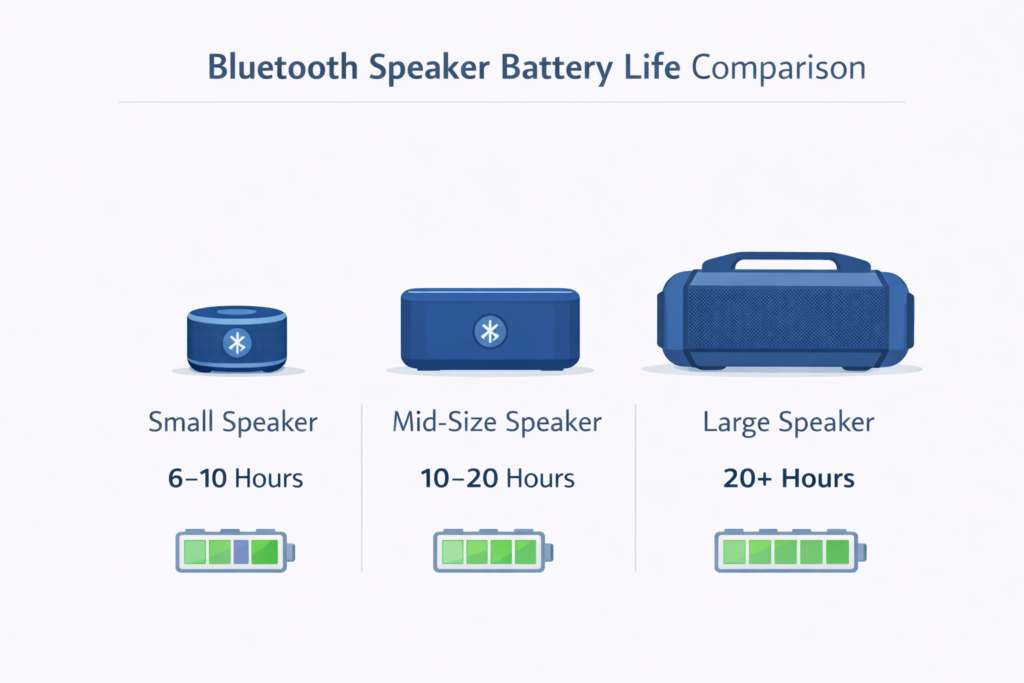 Bluetooth Speaker Battery Life Comparison

Small Speaker

6–10 Hours

Mid-Size Speaker

10–20 Hours

Large Speaker

20+ Hours